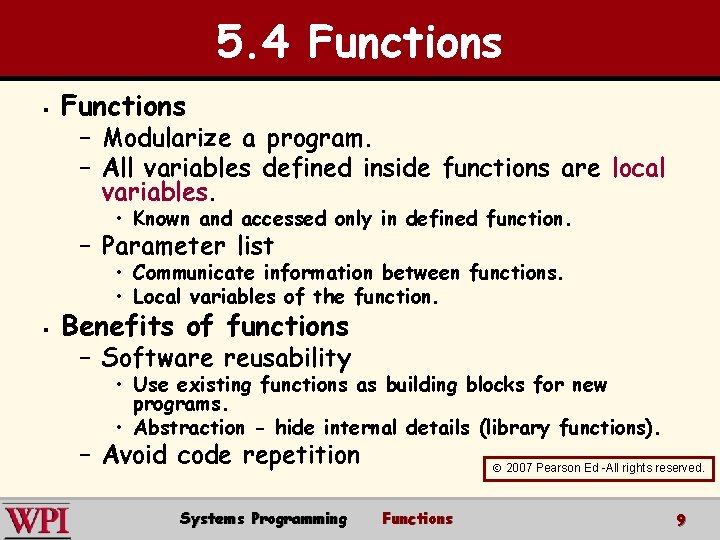 5.4 Functions

▪ Functions
  – Modularize a program.
  – All variables defined inside functions are local variables.
    • Known and accessed only in defined function.
  – Parameter list
    • Communicate information between functions.
    • Local variables of the function.
▪ Benefits of functions
  – Software reusability
    • Use existing functions as building blocks for new programs.
    • Abstraction - hide internal details (library functions).
  – Avoid code repetition

© 2007 Pearson Ed -All rights reserved.

WPI Systems Programming Functions 9